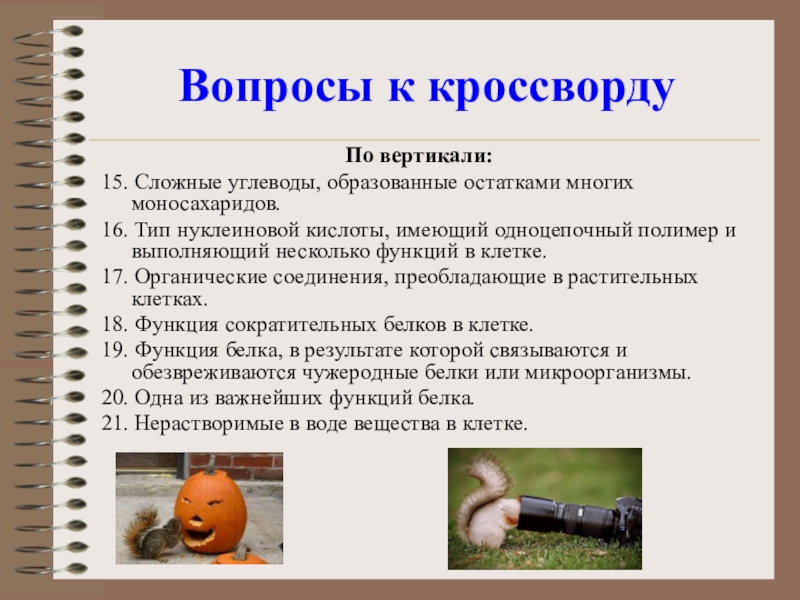 Вопросы к кроссворду

По вертикали:

15. Сложные углеводы, образованные остатками многих моносахаридов.

16. Тип нуклеиновой кислоты, имеющий одноцепочный полимер и выполняющий несколько функций в клетке.

17. Органические соединения, преобладающие в растительных клетках.

18. Функция сократительных белков в клетке.

19. Функция белка, в результате которой связываются и обезвреживаются чужеродные белки или микроорганизмы.

20. Одна из важнейших функций белка.

21. Нерастворимые в воде вещества в клетке.